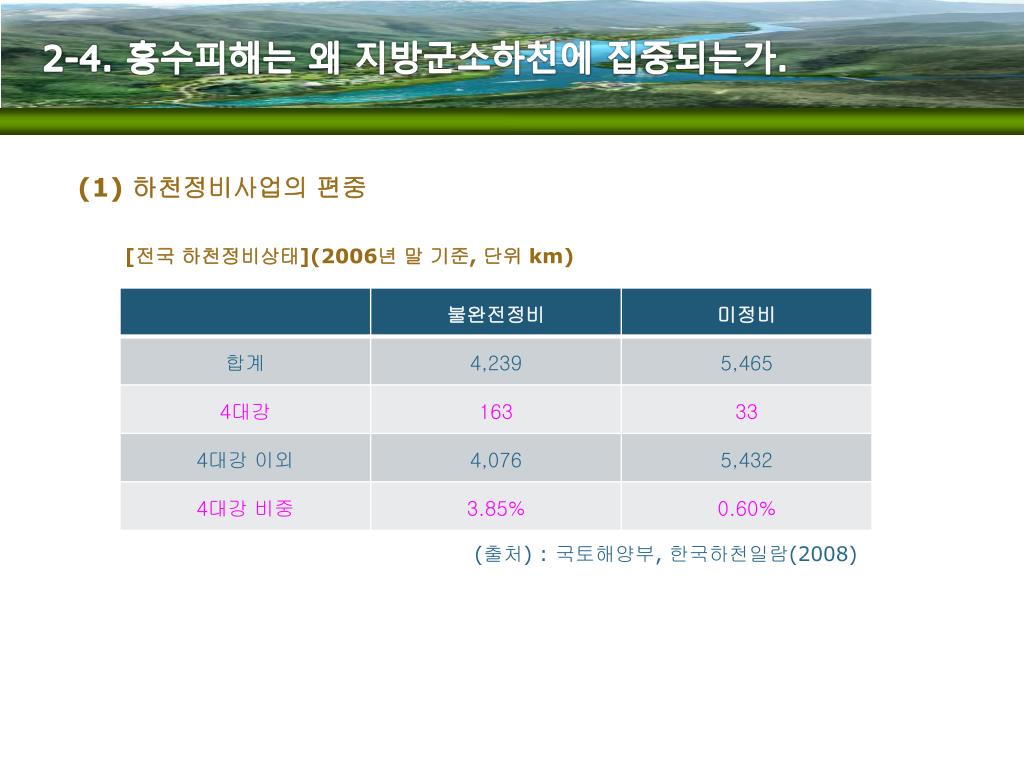 2-4. 홍수피해는 왜 지방군소하천에 집중되는가.

(1) 하천정비사업의 편중

[전국 하천정비상태](2006년 말 기준, 단위 km)

| | 불완전정비 | 미정비 |
|---|---|---|
| 합계 | 4,239 | 5,465 |
| 4대강 | 163 | 33 |
| 4대강 이외 | 4,076 | 5,432 |
| 4대강 비중 | 3.85% | 0.60% |

(출처) : 국토해양부, 한국하천일람(2008)